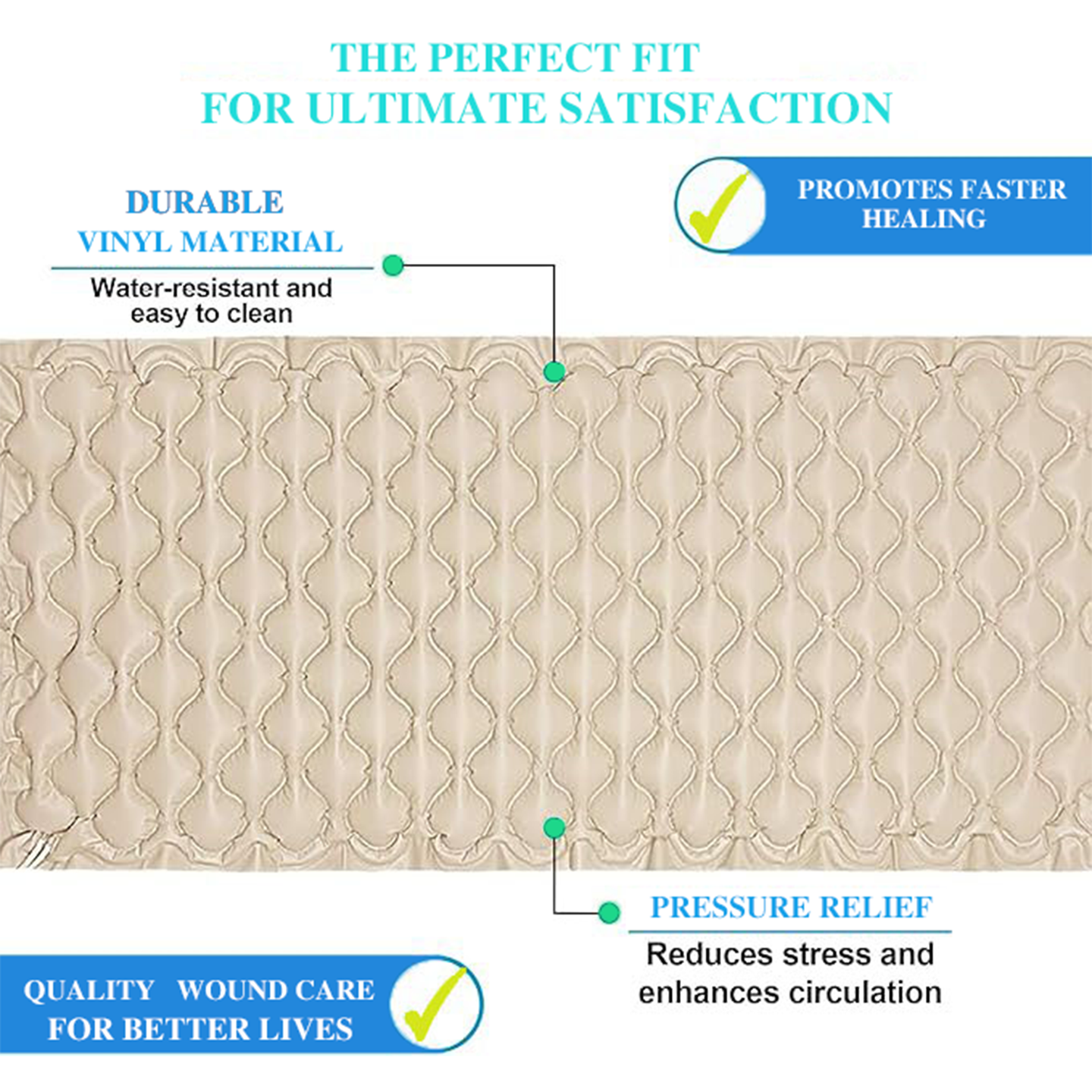 THE PERFECT FIT
FOR ULTIMATE SATISFACTION

DURABLE
VINYL MATERIAL

Water-resistant and easy to clean

PROMOTES FASTER HEALING

PRESSURE RELIEF

Reduces stress and enhances circulation

QUALITY WOUND CARE FOR BETTER LIVES